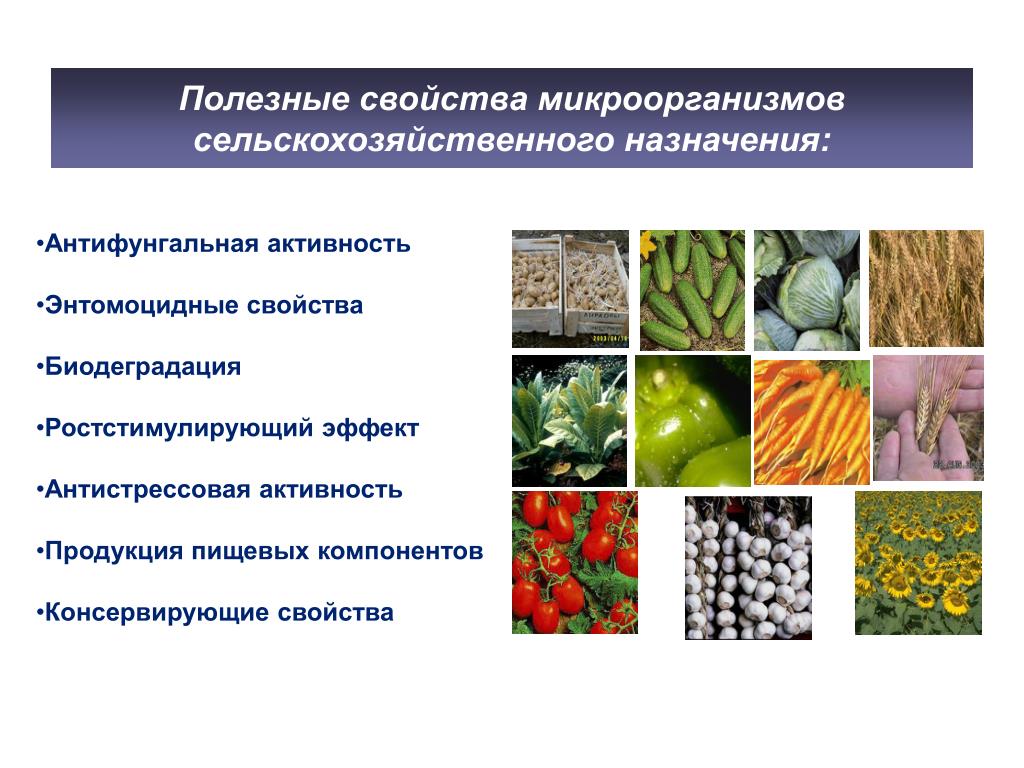 Полезные свойства микроорганизмов сельскохозяйственного назначения:

•Антифунгальная активность

•Энтомоцидные свойства

•Биодеградация

•Ростстимулирующий эффект

•Антистрессовая активность

•Продукция пищевых компонентов

•Консервирующие свойства